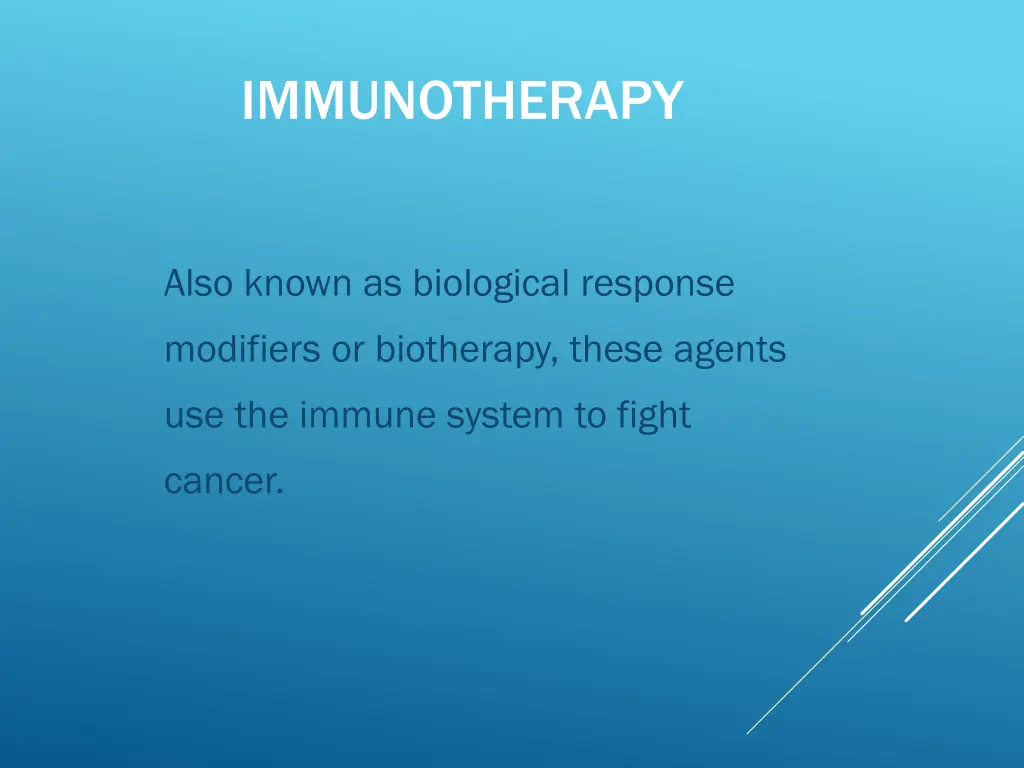 IMMUNOTHERAPY

Also known as biological response modifiers or biotherapy, these agents use the immune system to fight cancer.